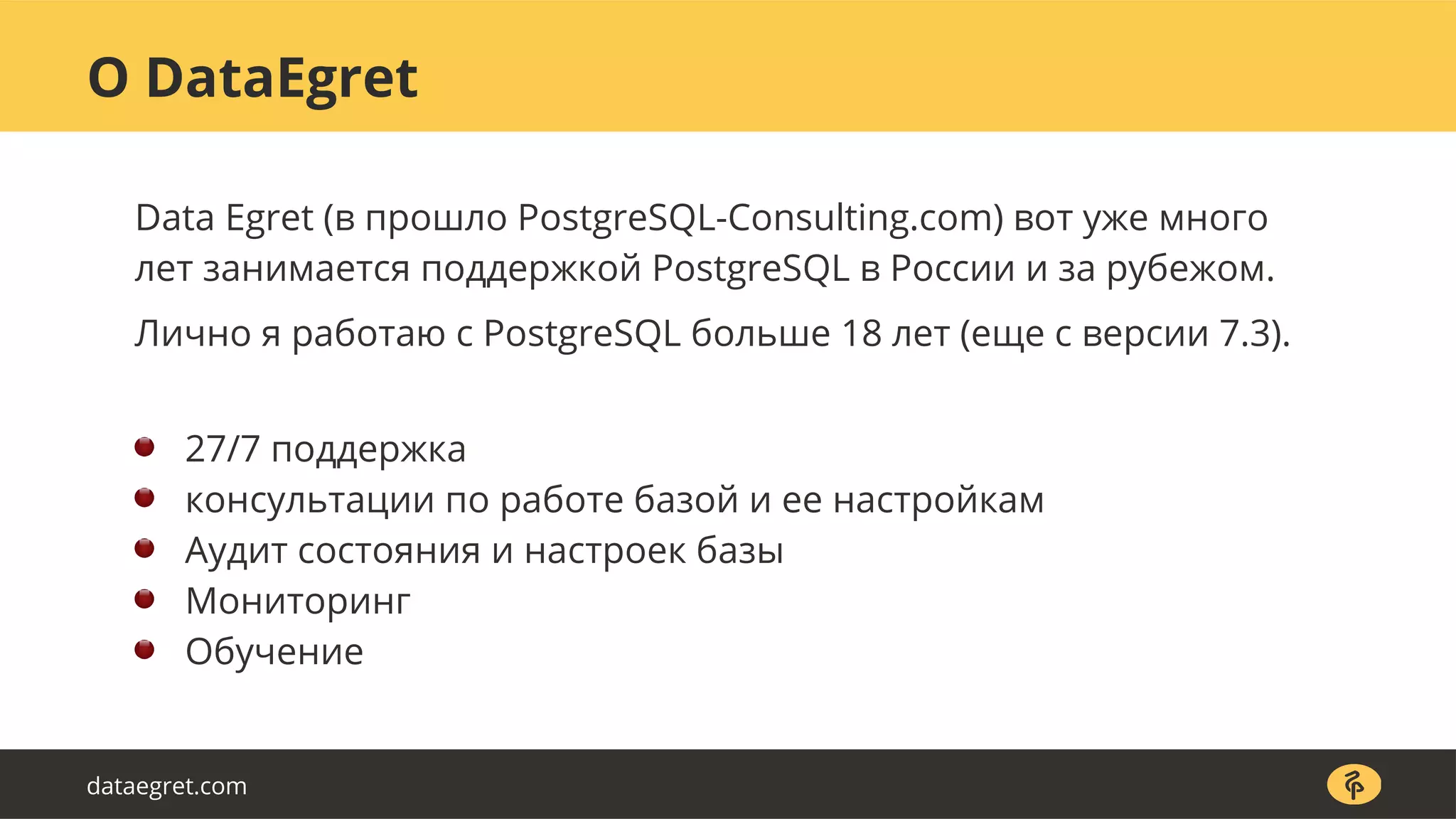 О DataEgret

Data Egret (в прошло PostgreSQL-Consulting.com) вот уже много лет занимается поддержкой PostgreSQL в России и за рубежом.

Лично я работаю с PostgreSQL больше 18 лет (еще с версии 7.3).

- 27/7 поддержка
- консультации по работе базой и ее настройкам
- Аудит состояния и настроек базы
- Мониторинг
- Обучение

dataegret.com